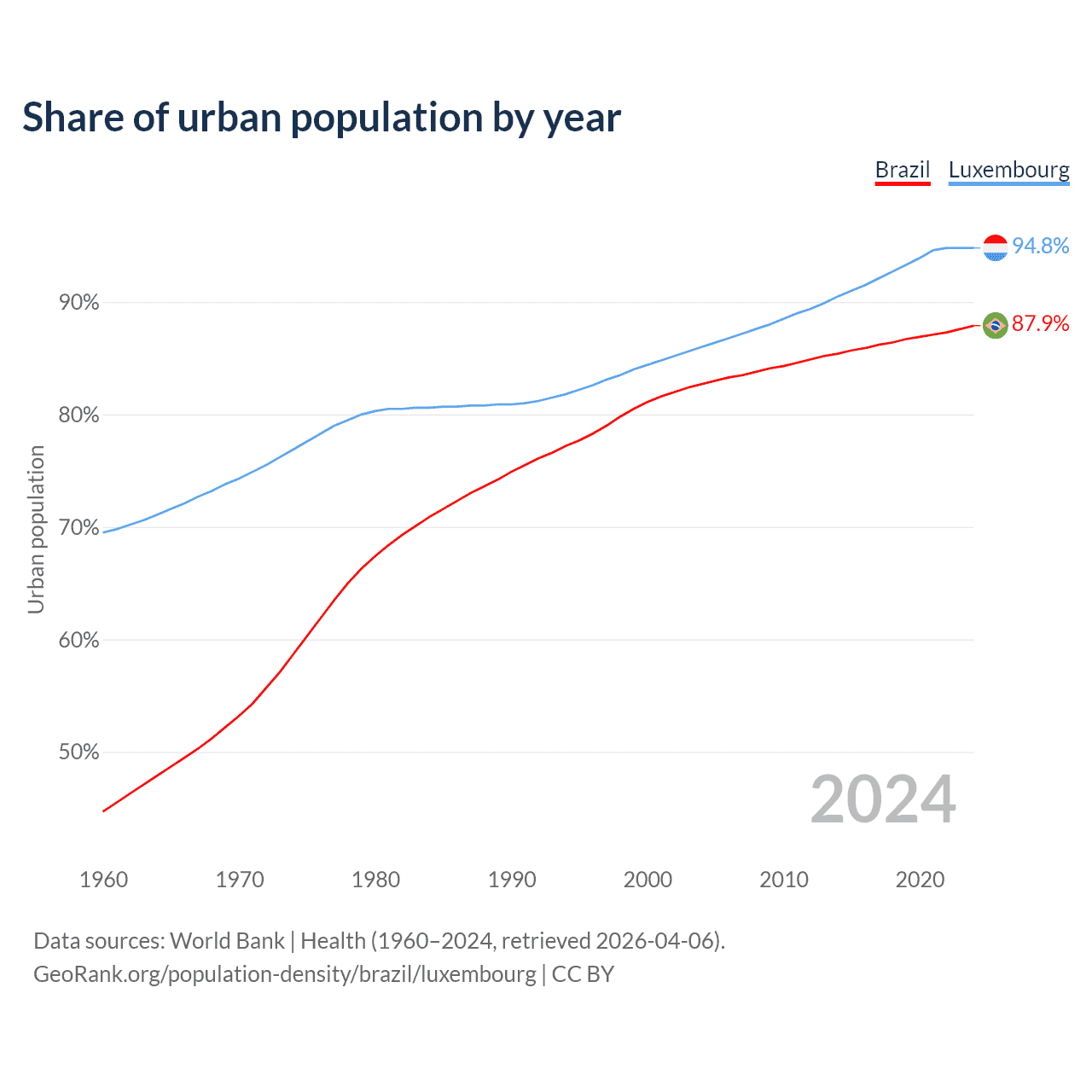 Share of urban population by year

Brazil Luxembourg

94.8%
87.9%

90%
80%
70%
60%
50%

Urban population

2024

1960 1970 1980 1990 2000 2010 2020

Data sources: World Bank | Health (1960–2024, retrieved 2026-04-06).
GeoRank.org/population-density/brazil/luxembourg | CC BY